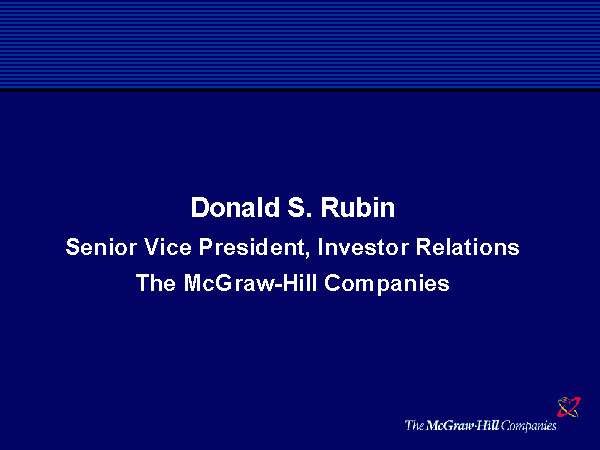 Donald S. Rubin

Senior Vice President, Investor Relations

The McGraw-Hill Companies

The McGraw-Hill Companies